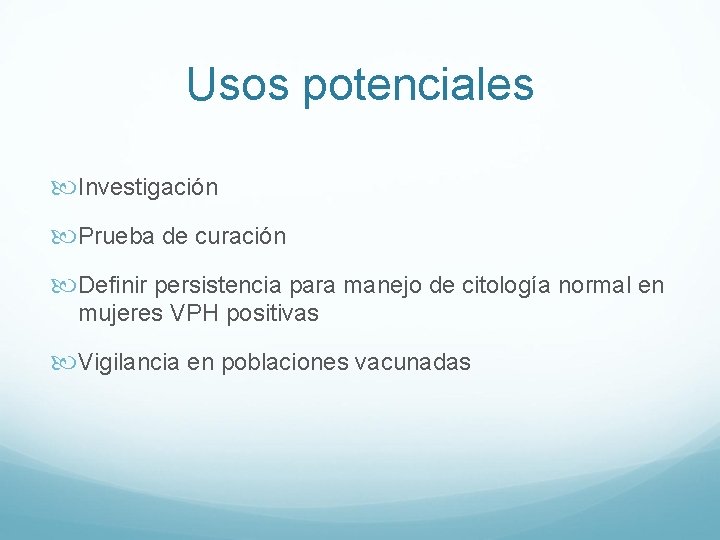 Usos potenciales

Investigación

Prueba de curación

Definir persistencia para manejo de citología normal en mujeres VPH positivas

Vigilancia en poblaciones vacunadas